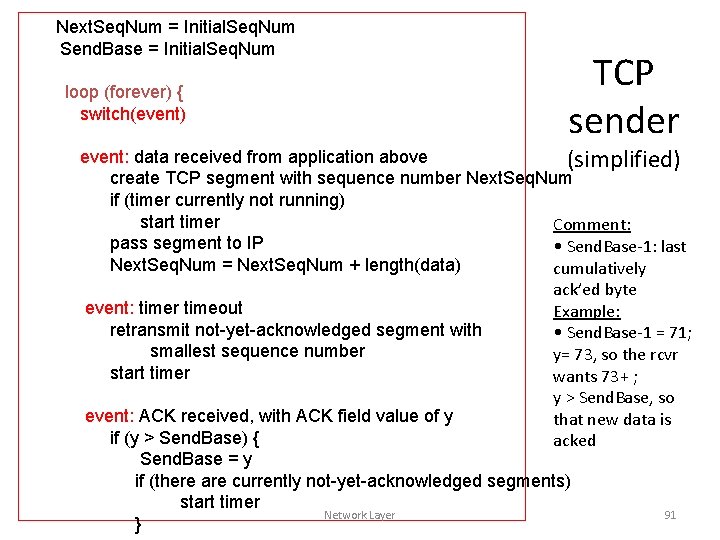 NextSeqNum = InitialSeqNum
SendBase = InitialSeqNum

loop (forever) {
switch(event)

event: data received from application above
create TCP segment with sequence number NextSeqNum
if (timer currently not running)
start timer
pass segment to IP
NextSeqNum = NextSeqNum + length(data)

event: timer timeout
retransmit not-yet-acknowledged segment with
smallest sequence number
start timer

event: ACK received, with ACK field value of y
if (y > SendBase) {
SendBase = y
if (there are currently not-yet-acknowledged segments)
start timer
}

TCP sender (simplified)

Comment:
• SendBase-1: last cumulatively ack'ed byte
Example:
• SendBase-1 = 71; y= 73, so the rcvr wants 73+ ;
y > SendBase, so that new data is acked

Network Layer

91